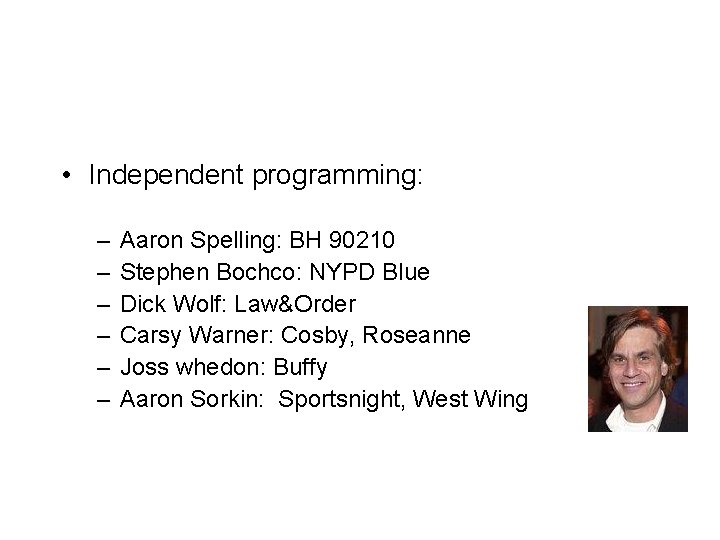 • Independent programming:

– Aaron Spelling: BH 90210
– Stephen Bochco: NYPD Blue
– Dick Wolf: Law&Order
– Carsy Warner: Cosby, Roseanne
– Joss whedon: Buffy
– Aaron Sorkin: Sportsnight, West Wing